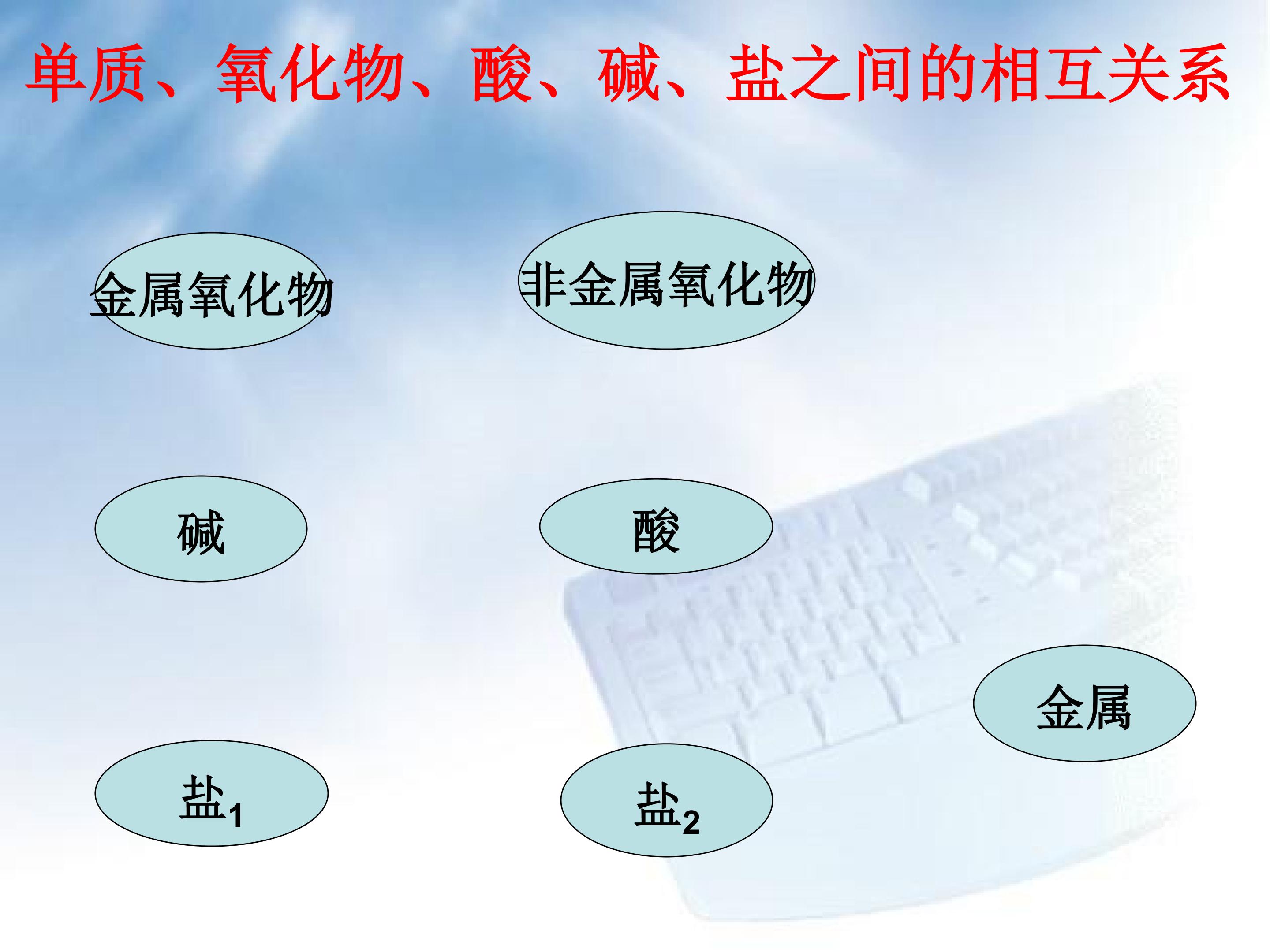 单质、氧化物、酸、碱、盐之间的相互关系

金属氧化物

非金属氧化物

碱

酸

金属

盐$_1$

盐$_2$